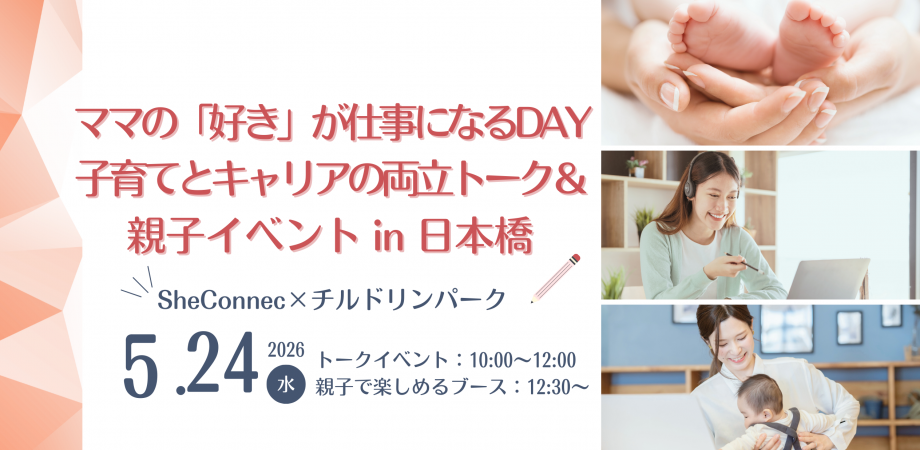 ママの「好き」が仕事になるDAY
子育てとキャリアの両立トーク&
親子イベント in 日本橋

SheConnec×チルドリンパーク

5.24 2026 水

トークイベント：10:00〜12:00
親子で楽しめるブース：12:30〜